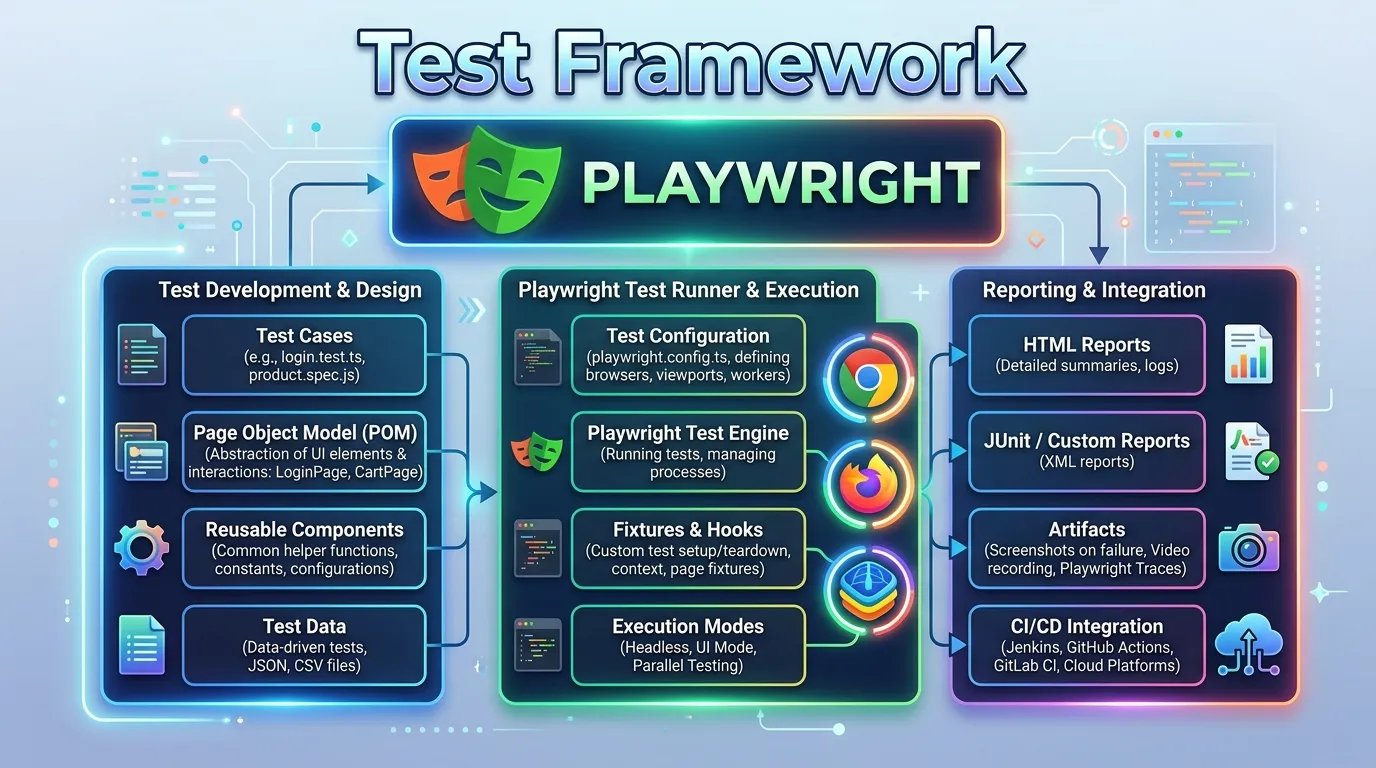 Test Framework

PLAYWRIGHT

Test Development & Design

Test Cases
(e.g., login.test.ts, product.spec.js)

Page Object Model (POM)
(Abstraction of UI elements & interactions: LoginPage, CartPage)

Reusable Components
(Common helper functions, constants, configurations)

Test Data
(Data-driven tests, JSON, CSV files)

Playwright Test Runner & Execution

Test Configuration
(playwright.config.ts, defining browsers, viewports, workers)

Playwright Test Engine
(Running tests, managing processes)

Fixtures & Hooks
(Custom test setup/teardown, context, page fixtures)

Execution Modes
(Headless, UI Mode, Parallel Testing)

Reporting & Integration

HTML Reports
(Detailed summaries, logs)

JUnit / Custom Reports
(XML reports)

Artifacts
(Screenshots on failure, Video recording, Playwright Traces)

CI/CD Integration
(Jenkins, GitHub Actions, GitLab CI, Cloud Platforms)